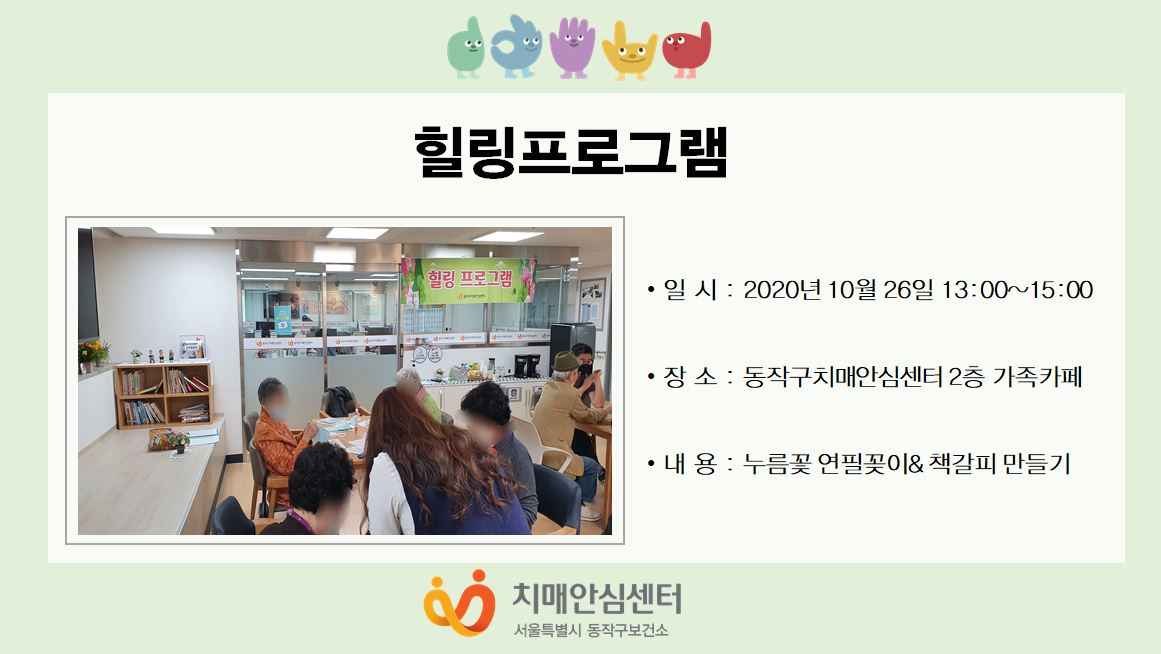 힐링프로그램

힐링 프로그램

• 일 시 : 2020년 10월 26일 13:00~15:00

• 장 소 : 동작구치매안심센터 2층 가족카페

• 내 용 : 누름꽃 연필꽂이& 책갈피 만들기

치매안심센터
서울특별시 동작구보건소